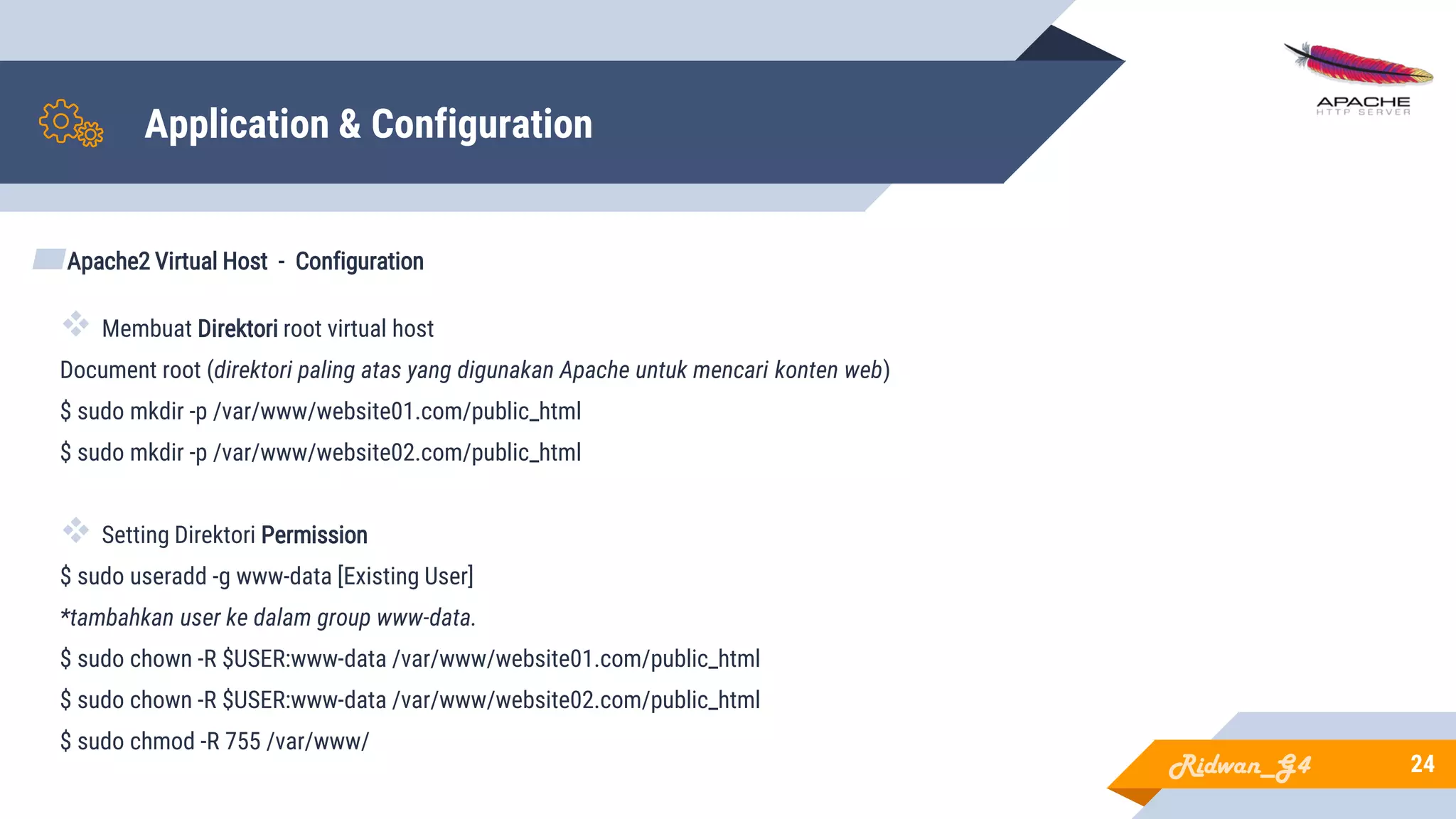 Application & Configuration

APACHE
HTTP SERVER

Apache2 Virtual Host - Configuration

Membuat Direktori root virtual host

Document root (direktori paling atas yang digunakan Apache untuk mencari konten web)

$ sudo mkdir -p /var/www/website01.com/public_html

$ sudo mkdir -p /var/www/website02.com/public_html

Setting Direktori Permission

$ sudo useradd -g www-data [Existing User]

*tambahkan user ke dalam group www-data.

$ sudo chown -R $USER:www-data /var/www/website01.com/public_html

$ sudo chown -R $USER:www-data /var/www/website02.com/public_html

$ sudo chmod -R 755 /var/www/

Ridwan_G4

24